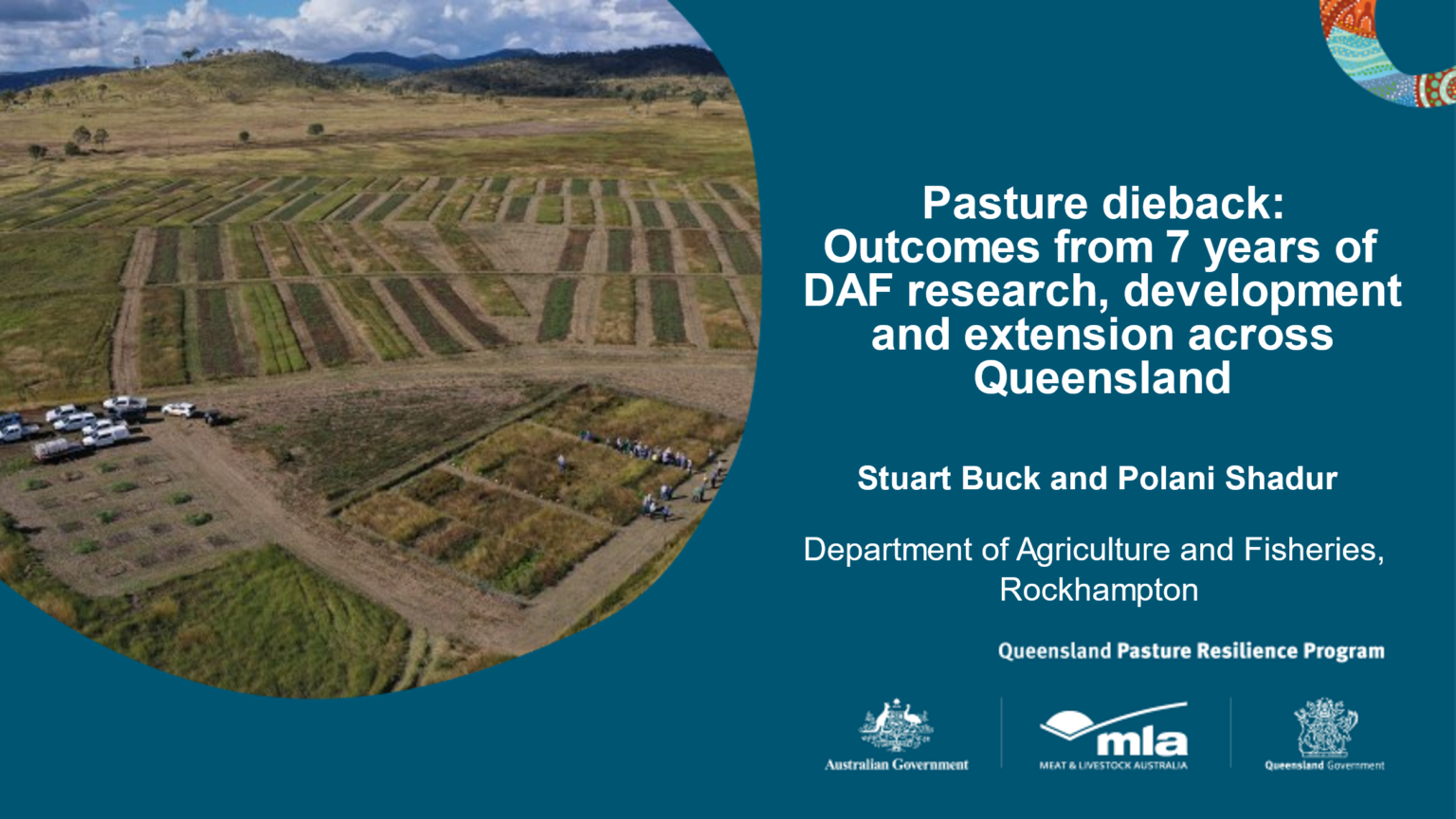 Pasture dieback: Outcomes from 7 years of DAF research, development and extension across Queensland

Stuart Buck and Polani Shadur

Department of Agriculture and Fisheries, Rockhampton

Queensland Pasture Resilience Program

Australian Government

mla
MEAT & LIVESTOCK AUSTRALIA

Queensland Government